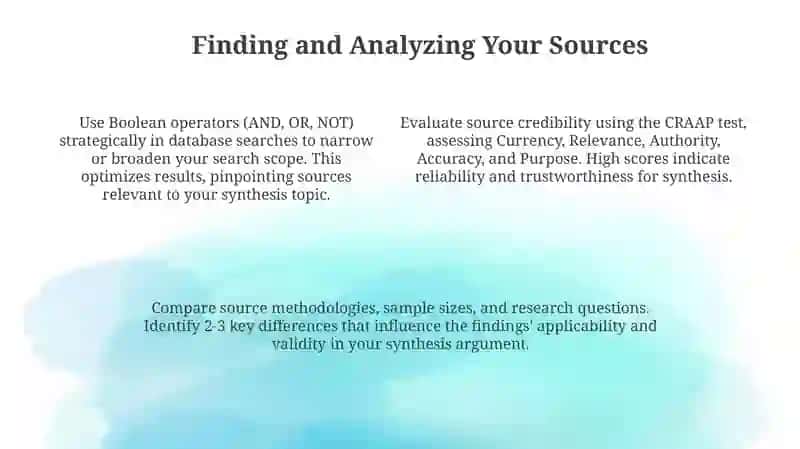 Finding and Analyzing Your Sources

Use Boolean operators (AND, OR, NOT) strategically in database searches to narrow or broaden your search scope. This optimizes results, pinpointing sources relevant to your synthesis topic.

Evaluate source credibility using the CRAAP test, assessing Currency, Relevance, Authority, Accuracy, and Purpose. High scores indicate reliability and trustworthiness for synthesis.

Compare source methodologies, sample sizes, and research questions. Identify 2-3 key differences that influence the findings' applicability and validity in your synthesis argument.